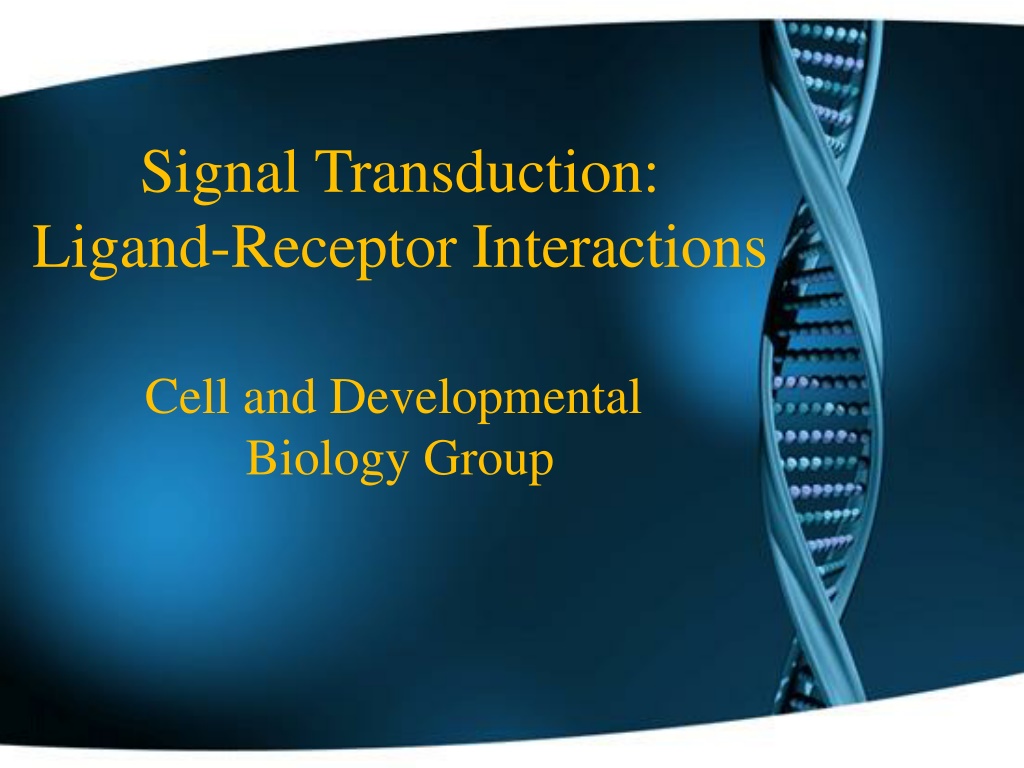 Signal Transduction:
Ligand-Receptor Interactions

Cell and Developmental
Biology Group